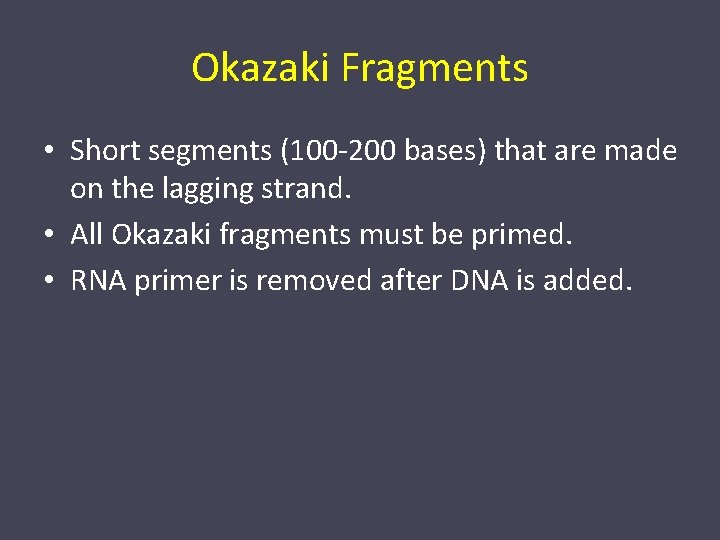 Okazaki Fragments

• Short segments (100-200 bases) that are made on the lagging strand.
• All Okazaki fragments must be primed.
• RNA primer is removed after DNA is added.